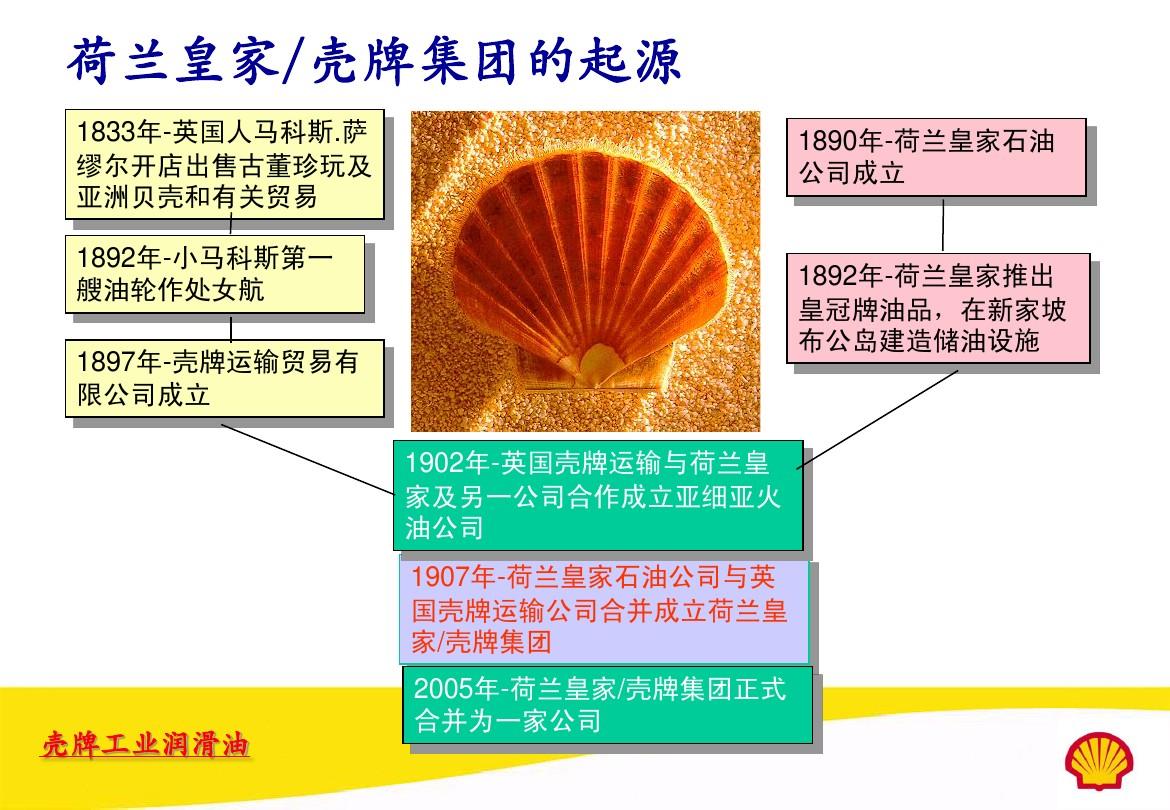 荷兰皇家/壳牌集团的起源

1833年-英国人马科斯.萨缪尔开店出售古董珍玩及亚洲贝壳和有关贸易

1892年-小马科斯第一艘油轮作处女航

1897年-壳牌运输贸易有限公司成立

1890年-荷兰皇家石油公司成立

1892年-荷兰皇家推出皇冠牌油品，在新家坡布公岛建造储油设施

1902年-英国壳牌运输与荷兰皇家及另一公司合作成立亚细亚火油公司

1907年-荷兰皇家石油公司与英国壳牌运输公司合并成立荷兰皇家/壳牌集团

2005年-荷兰皇家/壳牌集团正式合并为一家公司

壳牌工业润滑油